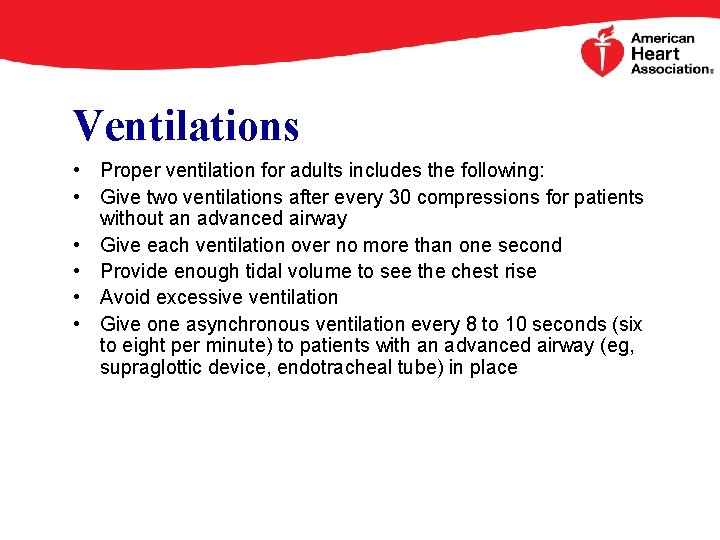 American Heart Association®

Ventilations

• Proper ventilation for adults includes the following:
• Give two ventilations after every 30 compressions for patients without an advanced airway
• Give each ventilation over no more than one second
• Provide enough tidal volume to see the chest rise
• Avoid excessive ventilation
• Give one asynchronous ventilation every 8 to 10 seconds (six to eight per minute) to patients with an advanced airway (eg, supraglottic device, endotracheal tube) in place